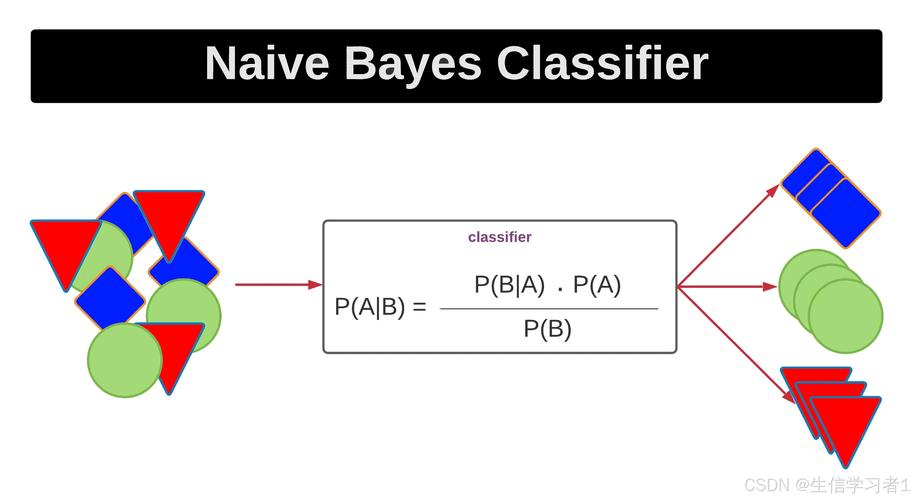 Naive Bayes Classifier

classifier

$P(A|B) = \frac{P(B|A) \cdot P(A)}{P(B)}$

CSDN @生信学习者1